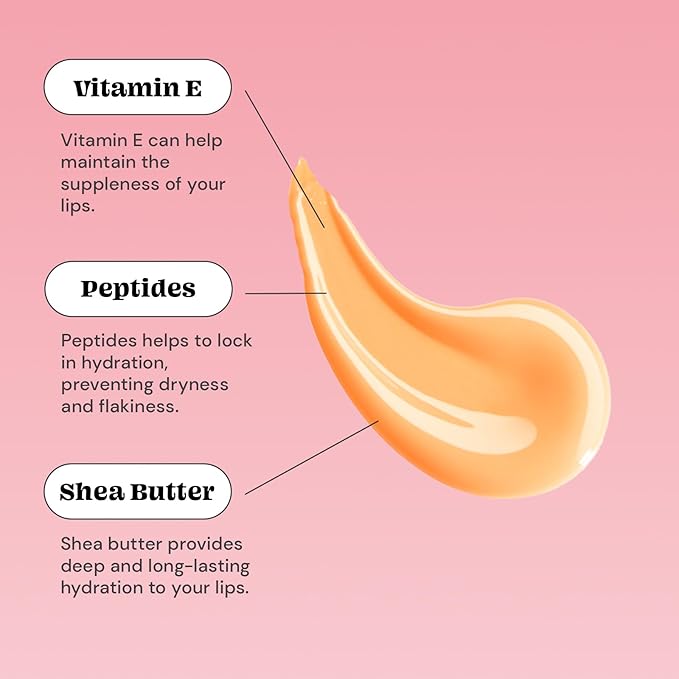 Vitamin E

Vitamin E can help maintain the suppleness of your lips.

Peptides

Peptides helps to lock in hydration, preventing dryness and flakiness.

Shea Butter

Shea butter provides deep and long-lasting hydration to your lips.